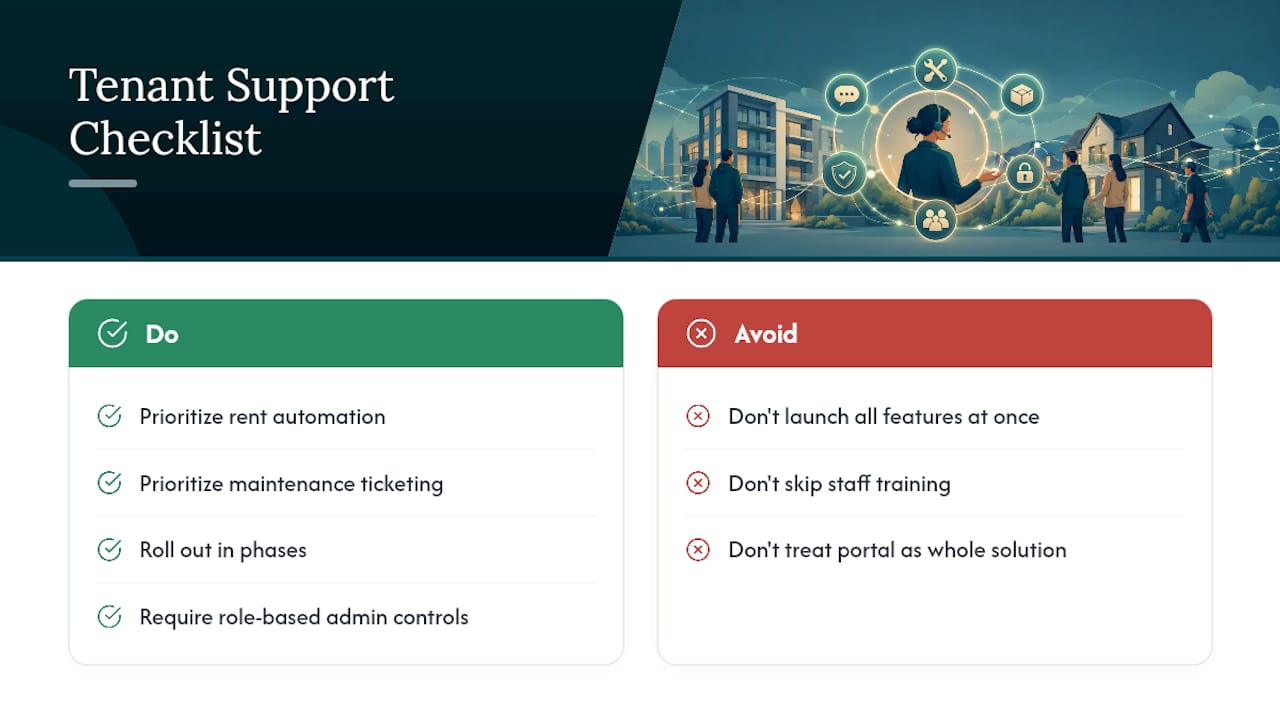 Tenant Support Checklist

Do

Prioritize rent automation

Prioritize maintenance ticketing

Roll out in phases

Require role-based admin controls

Avoid

Don't launch all features at once

Don't skip staff training

Don't treat portal as whole solution